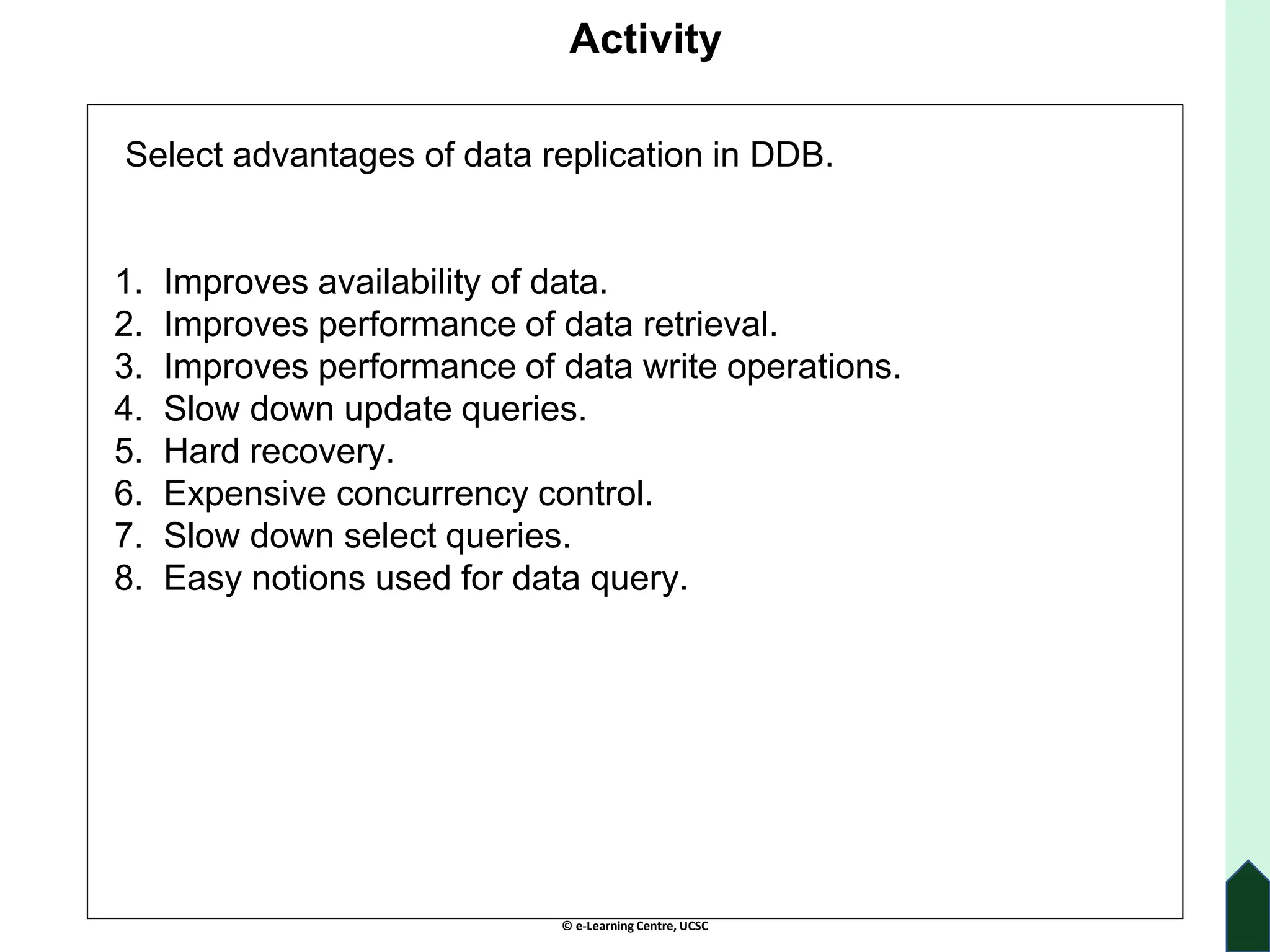 Activity

Select advantages of data replication in DDB.

1. Improves availability of data.
2. Improves performance of data retrieval.
3. Improves performance of data write operations.
4. Slow down update queries.
5. Hard recovery.
6. Expensive concurrency control.
7. Slow down select queries.
8. Easy notions used for data query.

© e-Learning Centre, UCSC